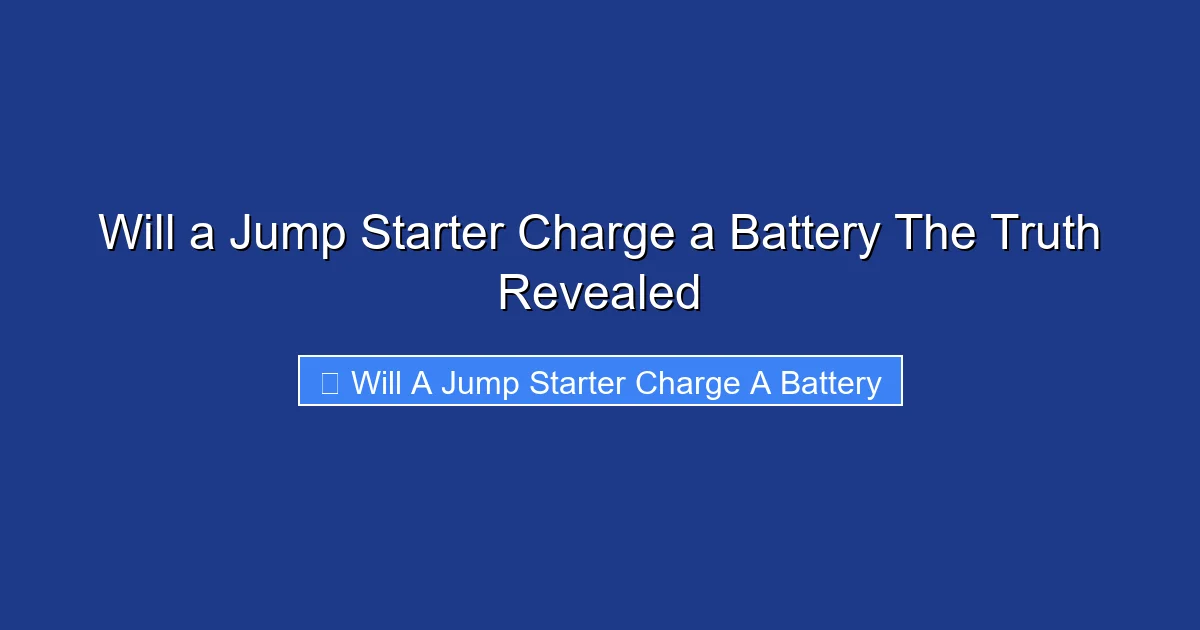 Will a Jump Starter Charge a Battery The Truth Revealed

Will A Jump Starter Charge A Battery